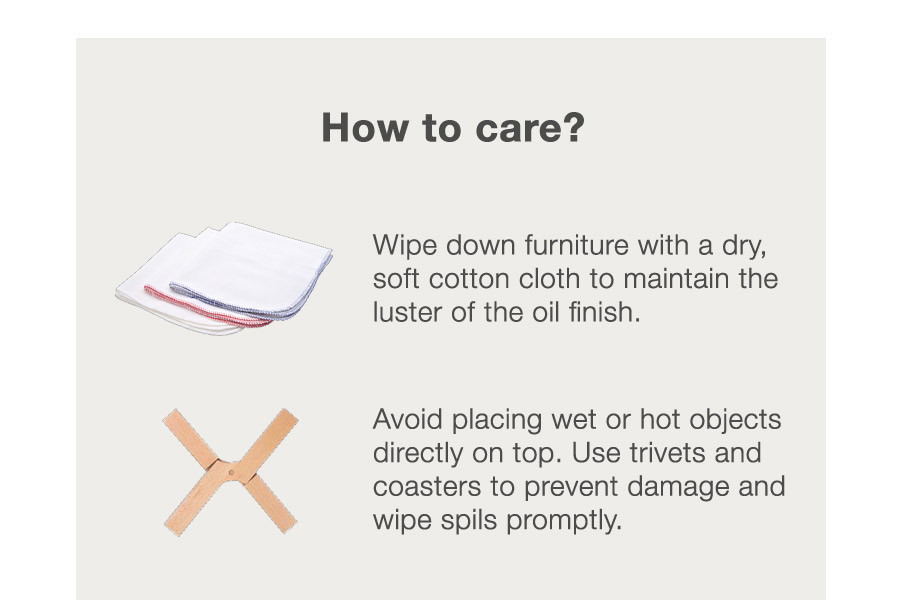 How to care?

Wipe down furniture with a dry, soft cotton cloth to maintain the luster of the oil finish.

Avoid placing wet or hot objects directly on top. Use trivets and coasters to prevent damage and wipe spils promptly.